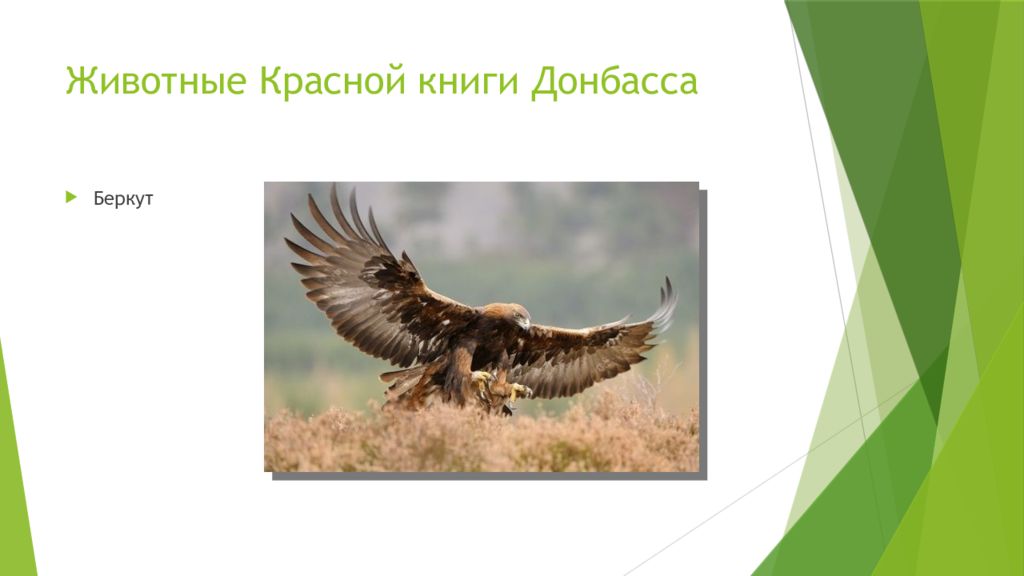 Животные Красной книги Донбасса

Беркут